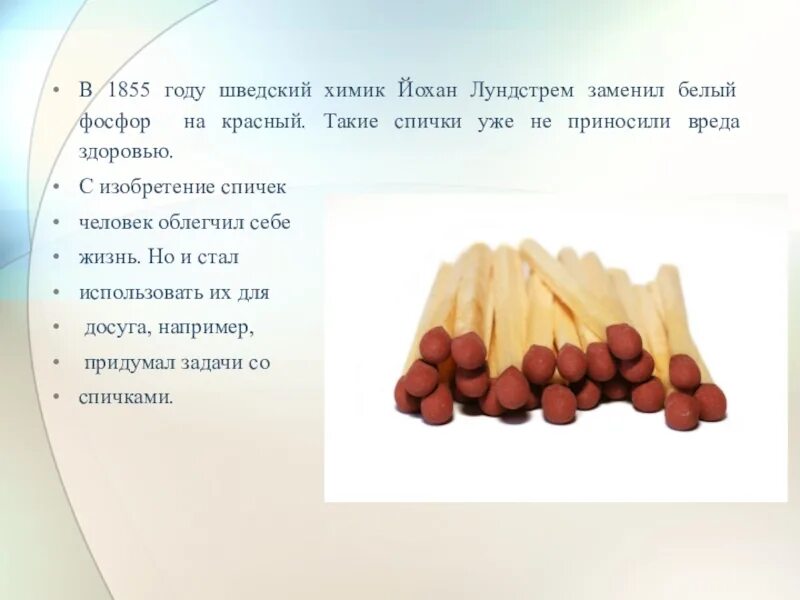 • В 1855 году шведский химик Йохан Лундстрем заменил белый фосфор на красный. Такие спички уже не приносили вреда здоровью.
• С изобретение спичек
• человек облегчил себе
• жизнь. Но и стал
• использовать их для
• досуга, например,
• придумал задачи со
• спичками.